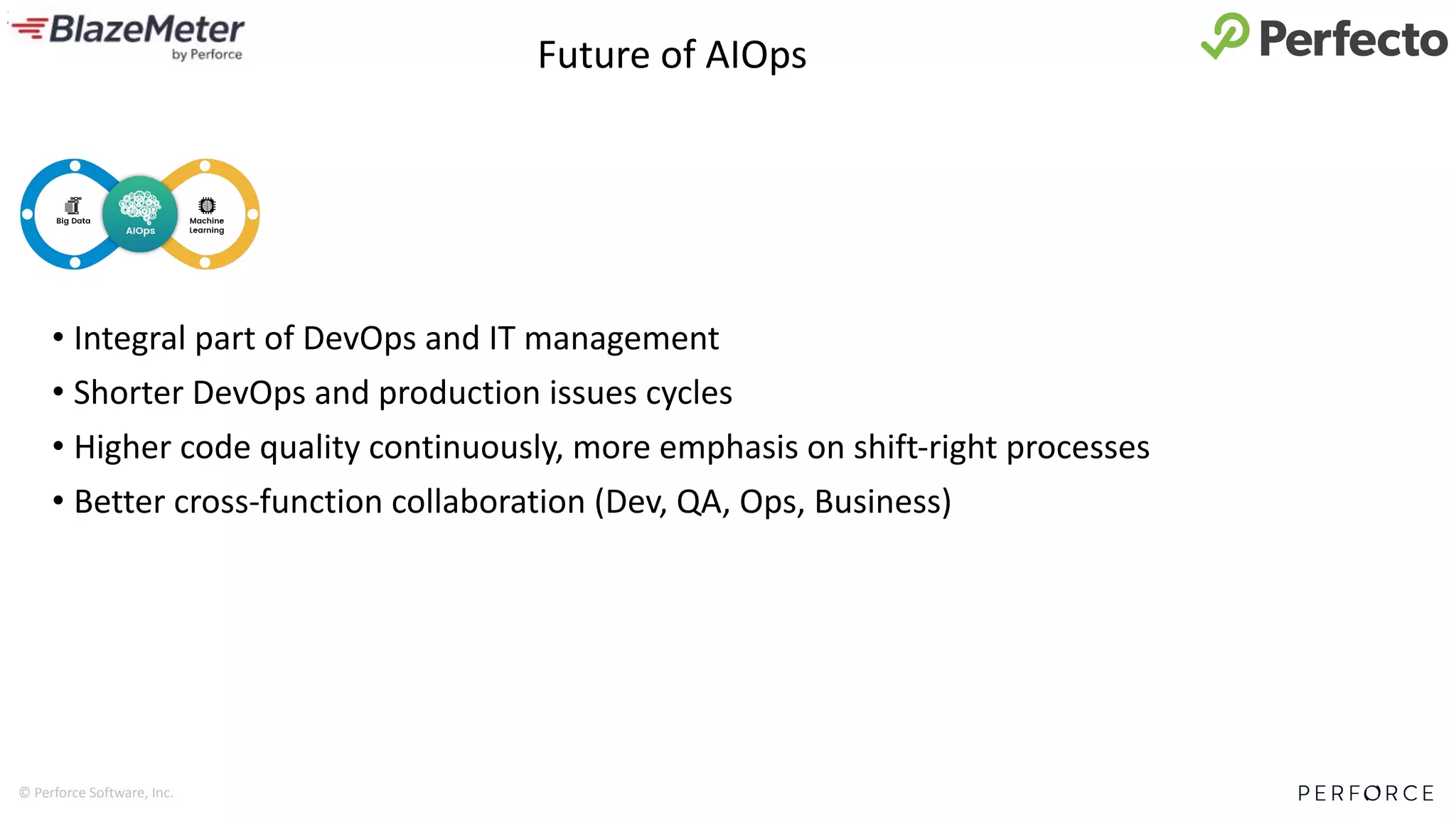 BlazeMeter by Perforce

Future of AIOps

Perfecto

Big Data
AIOps
Machine Learning

• Integral part of DevOps and IT management
• Shorter DevOps and production issues cycles
• Higher code quality continuously, more emphasis on shift-right processes
• Better cross-function collaboration (Dev, QA, Ops, Business)

© Perforce Software, Inc.

PERFORCE